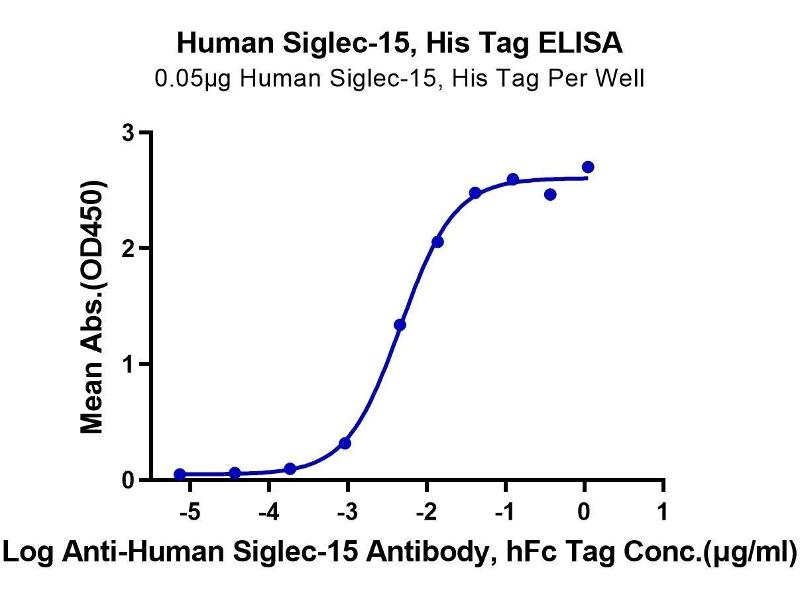 Human Siglec-15, His Tag ELISA
0.05μg Human Siglec-15, His Tag Per Well

Mean Abs.(OD450)

3
2
1
0

-5
-4
-3
-2
-1
0
1

Log Anti-Human Siglec-15 Antibody, hFc Tag Conc.(μg/ml)